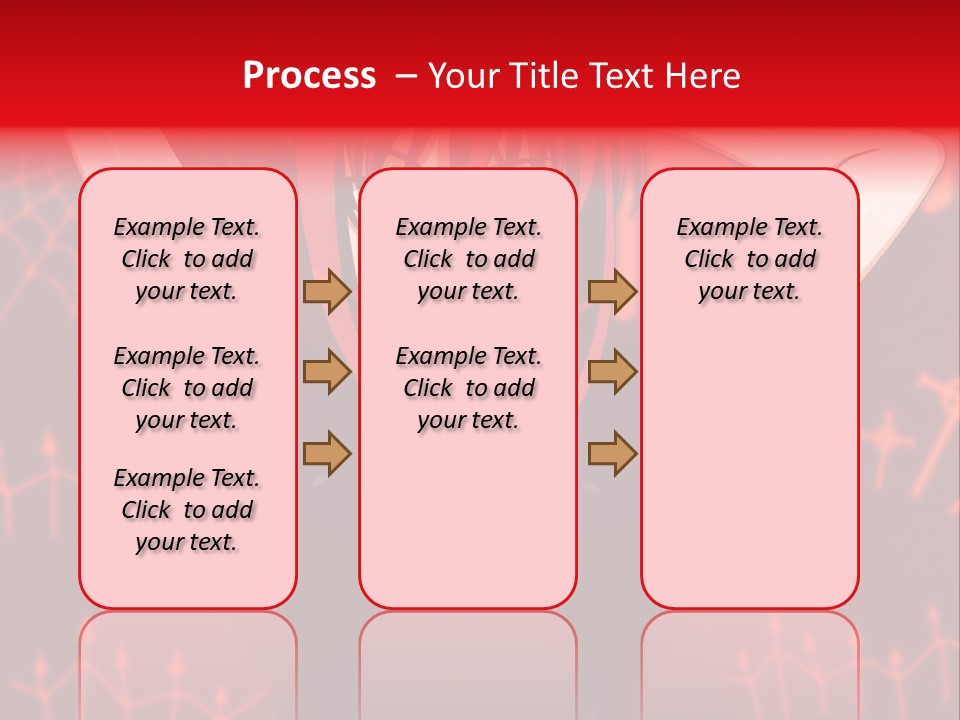 Process – Your Title Text Here

Example Text. Click to add your text.

Example Text. Click to add your text.

Example Text. Click to add your text.

Example Text. Click to add your text.

Example Text. Click to add your text.

Example Text. Click to add your text.